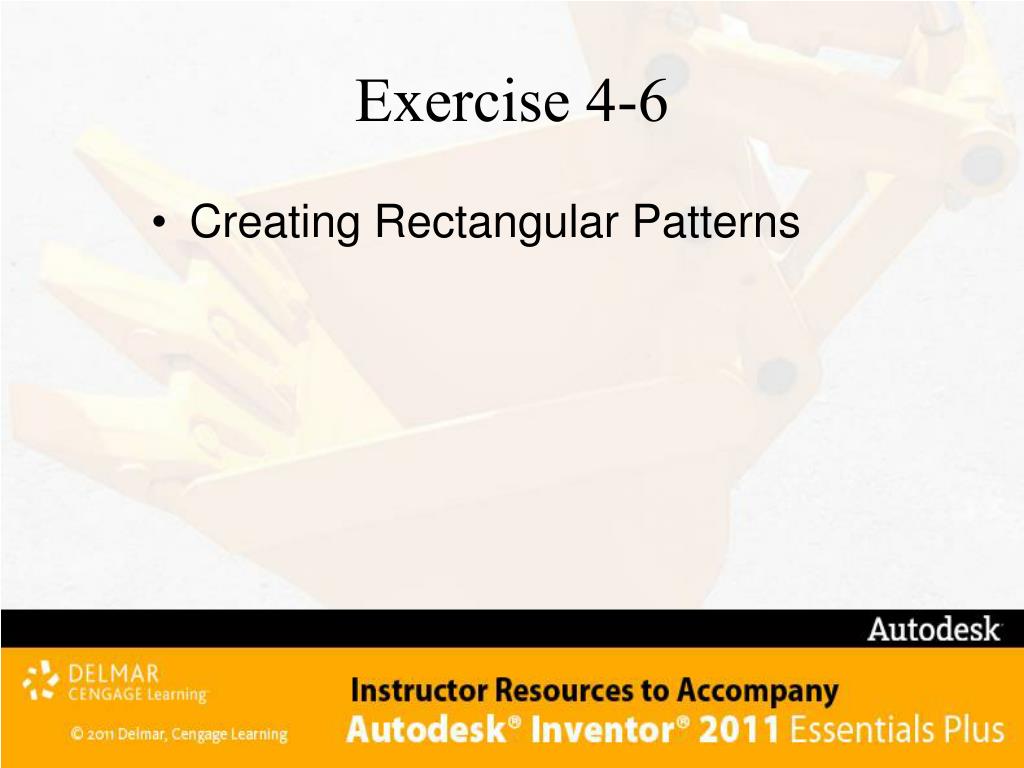 Exercise 4-6

• Creating Rectangular Patterns

Autodesk

DELMAR
CENGAGE Learning

© 2011 Delmar, Cengage Learning

Instructor Resources to Accompany
Autodesk® Inventor® 2011 Essentials Plus